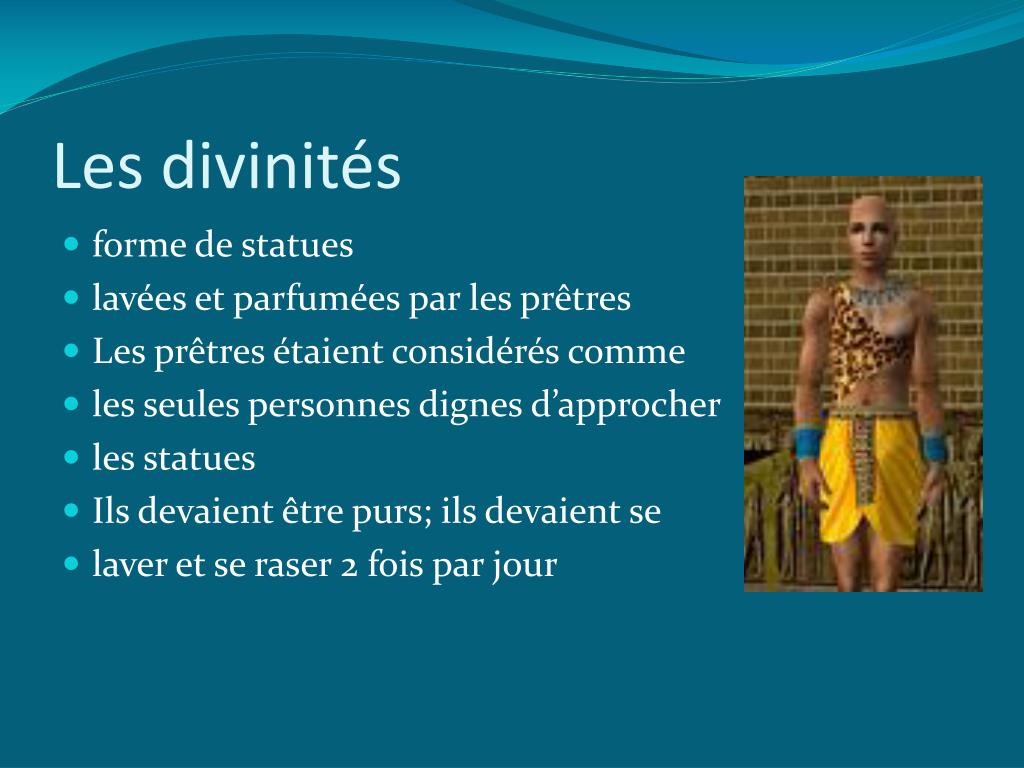 Les divinités

- forme de statues
- lavées et parfumées par les prêtres
- Les prêtres étaient considérés comme
- les seules personnes dignes d’approcher
- les statues
- Ils devaient être purs; ils devaient se
- laver et se raser 2 fois par jour